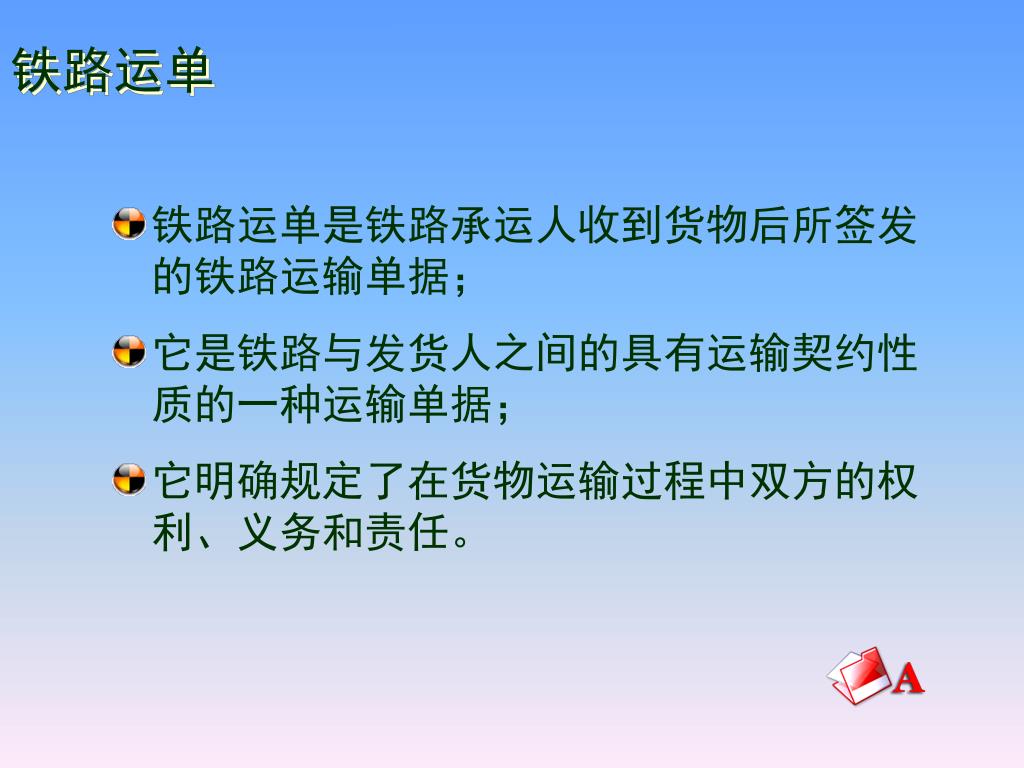 铁路运单

铁路运单是铁路承运人收到货物后所签发的铁路运输单据；

它是铁路与发货人之间的具有运输契约性质的一种运输单据；

它明确规定了在货物运输过程中双方的权利、义务和责任。

A